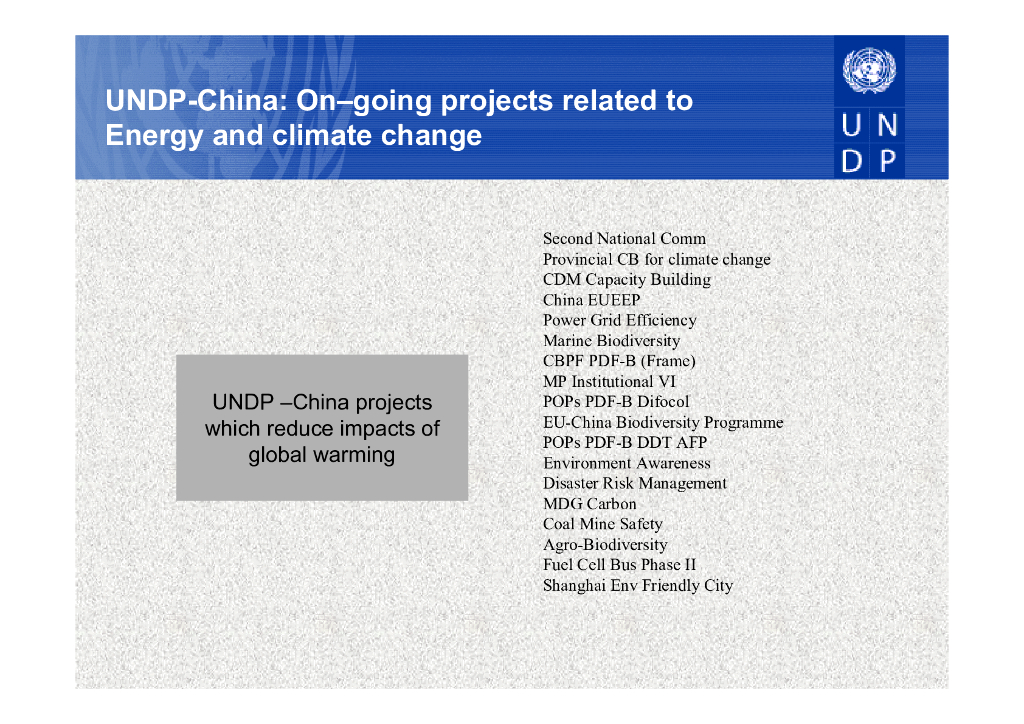 UNDP-China: On–going projects related to Energy and climate change

U N
D P

UNDP –China projects which reduce impacts of global warming

Second National Comm
Provincial CB for climate change
CDM Capacity Building
China EUEEP
Power Grid Efficiency
Marine Biodiversity
CBPF PDF-B (Frame)
MP Institutional VI
POPs PDF-B Difocol
EU-China Biodiversity Programme
POPs PDF-B DDT AFP
Environment Awareness
Disaster Risk Management
MDG Carbon
Coal Mine Safety
Agro-Biodiversity
Fuel Cell Bus Phase II
Shanghai Env Friendly City